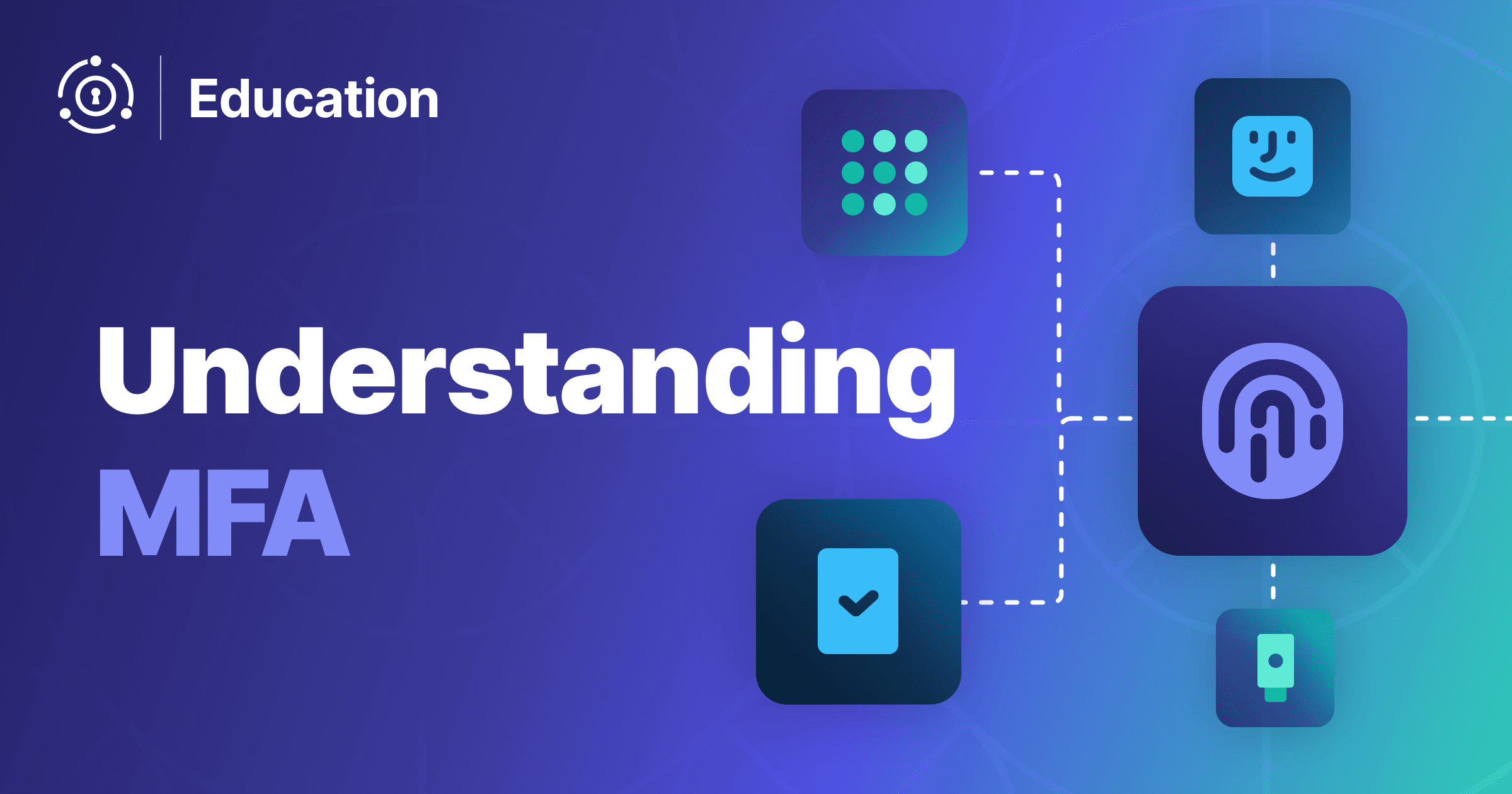 Education

Understanding MFA